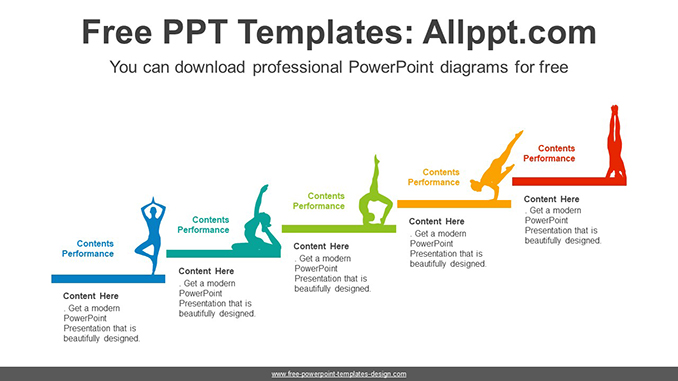 Free PPT Templates: Allppt.com

You can download professional PowerPoint diagrams for free

Contents Performance

Content Here

. Get a modern PowerPoint Presentation that is beautifully designed.

Contents Performance

Content Here

. Get a modern PowerPoint Presentation that is beautifully designed.

Contents Performance

Content Here

. Get a modern PowerPoint Presentation that is beautifully designed.

Contents Performance

Content Here

. Get a modern PowerPoint Presentation that is beautifully designed.

Contents Performance

Content Here

. Get a modern PowerPoint Presentation that is beautifully designed.

www.free-powerpoint-templates-design.com